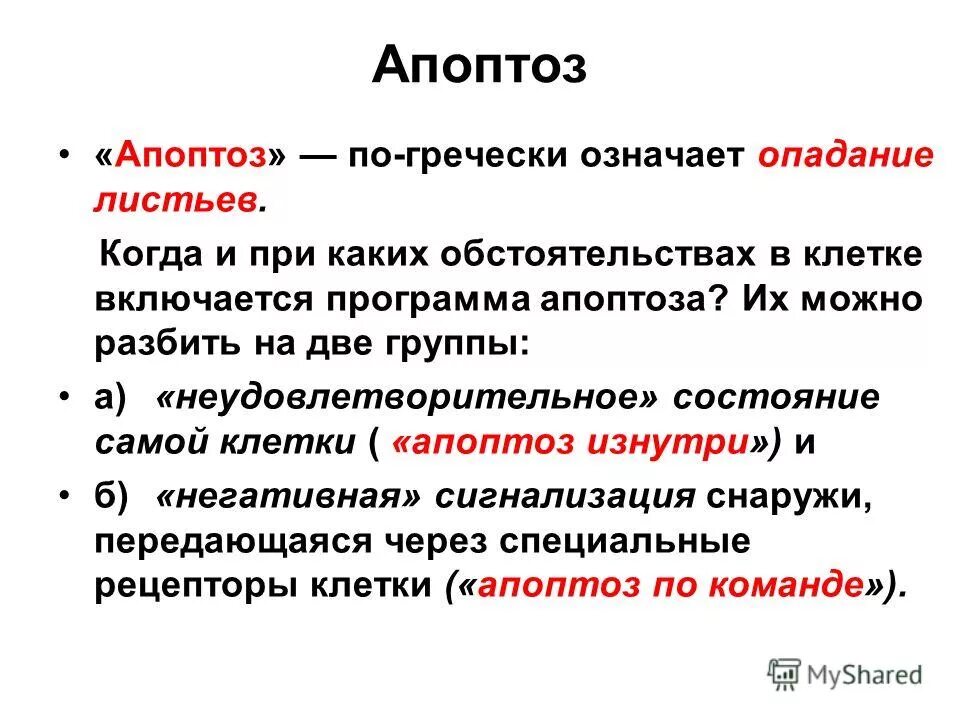 Апоптоз

• «Апоптоз» — по-гречески означает опадание листьев.

Когда и при каких обстоятельствах в клетке включается программа апоптоза? Их можно разбить на две группы:

• а) «неудовлетворительное» состояние самой клетки ( «апоптоз изнутри») и

• б) «негативная» сигнализация снаружи, передающаяся через специальные рецепторы клетки («апоптоз по команде»).

MyShared